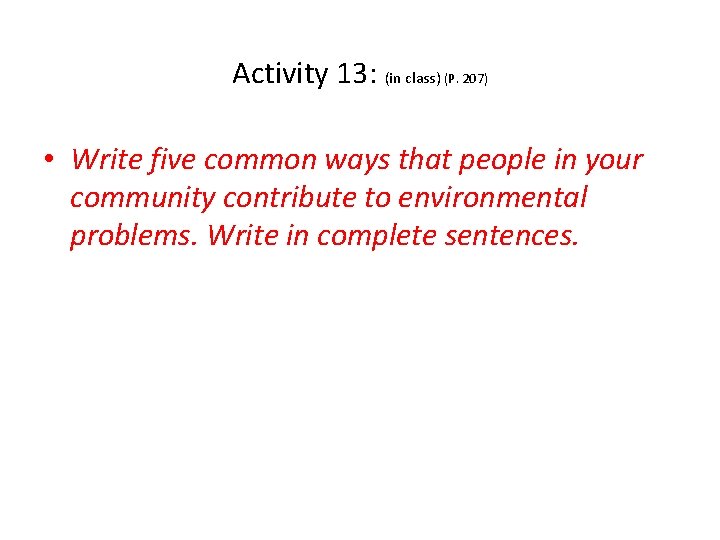 Activity 13: (in class) (P. 207)

• Write five common ways that people in your community contribute to environmental problems. Write in complete sentences.